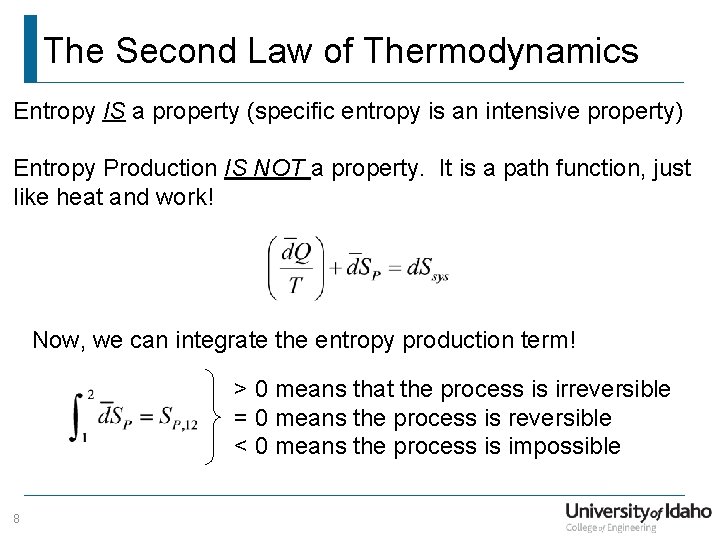 The Second Law of Thermodynamics

Entropy IS a property (specific entropy is an intensive property)

Entropy Production IS NOT a property. It is a path function, just like heat and work!

$\left(\frac{\bar{d}Q}{T}\right) + \bar{d}S_P = dS_{sys}$

Now, we can integrate the entropy production term!

$\int_1^2 \bar{d}S_P = S_{P,12}$

> 0 means that the process is irreversible
= 0 means the process is reversible
< 0 means the process is impossible

8

University of Idaho
College of Engineering